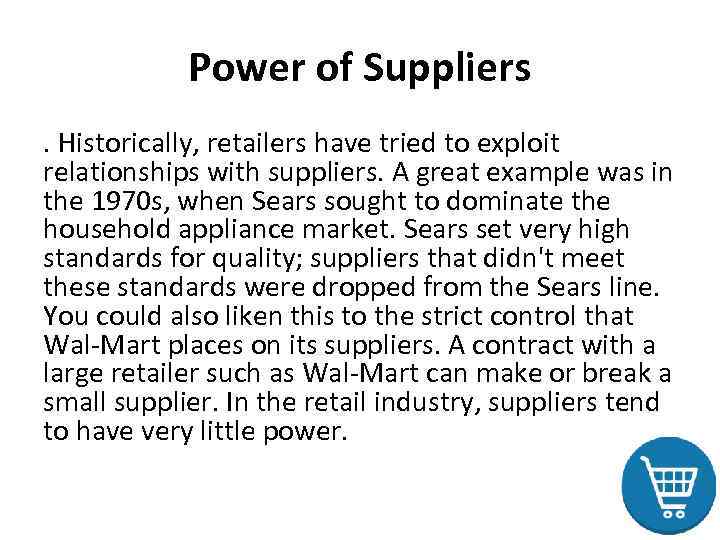 Power of Suppliers

. Historically, retailers have tried to exploit relationships with suppliers. A great example was in the 1970s, when Sears sought to dominate the household appliance market. Sears set very high standards for quality; suppliers that didn't meet these standards were dropped from the Sears line. You could also liken this to the strict control that Wal-Mart places on its suppliers. A contract with a large retailer such as Wal-Mart can make or break a small supplier. In the retail industry, suppliers tend to have very little power.